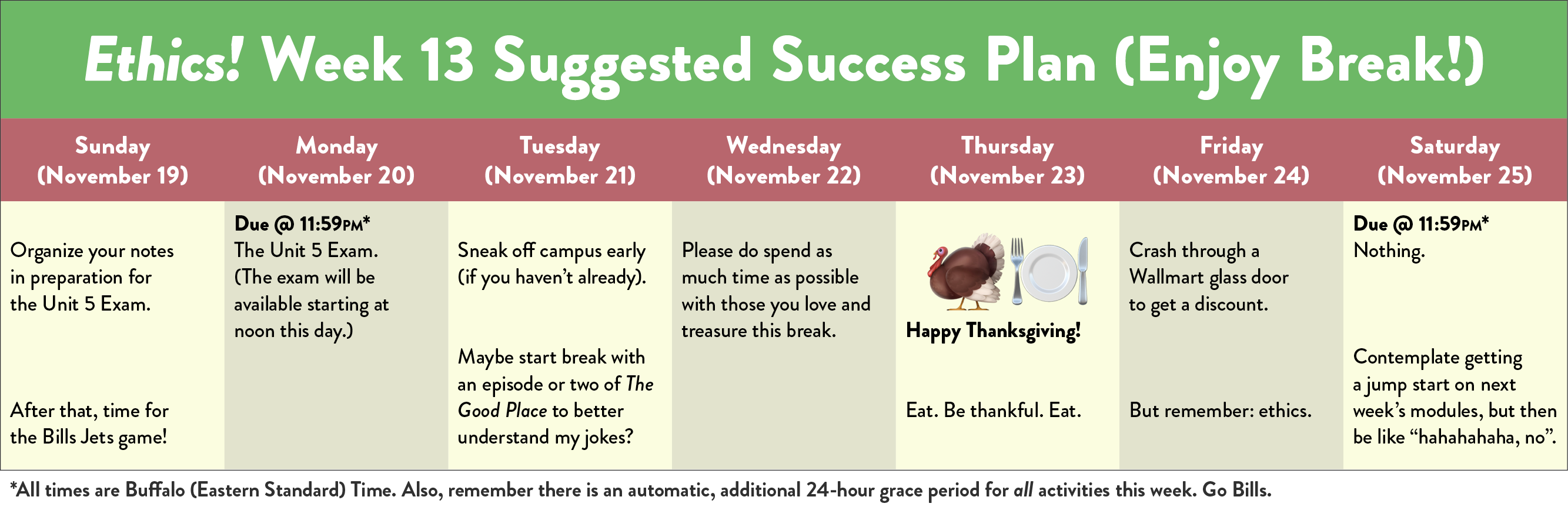 Ethics! Week 13 Suggested Success Plan (Enjoy Break!)

| Sunday (November 19) | Monday (November 20) | Tuesday (November 21) | Wednesday (November 22) | Thursday (November 23) | Friday (November 24) | Saturday (November 25) |
|---|---|---|---|---|---|---|
| Organize your notes in preparation for the Unit 5 Exam. After that, time for the Bills Jets game! | Due @ 11:59PM* The Unit 5 Exam. (The exam will be available starting at noon this day.) | Sneak off campus early (if you haven't already). Maybe start break with an episode or two of The Good Place to better understand my jokes? | Please do spend as much time as possible with those you love and treasure this break. | Happy Thanksgiving! Eat. Be thankful. Eat. | Crash through a Wallmart glass door to get a discount. But remember: ethics. | Due @ 11:59PM* Nothing. Contemplate getting a jump start on next week's modules, but then be like "hahahahaha, no". |

*All times are Buffalo (Eastern Standard) Time. Also, remember there is an automatic, additional 24-hour grace period for all activities this week. Go Bills.